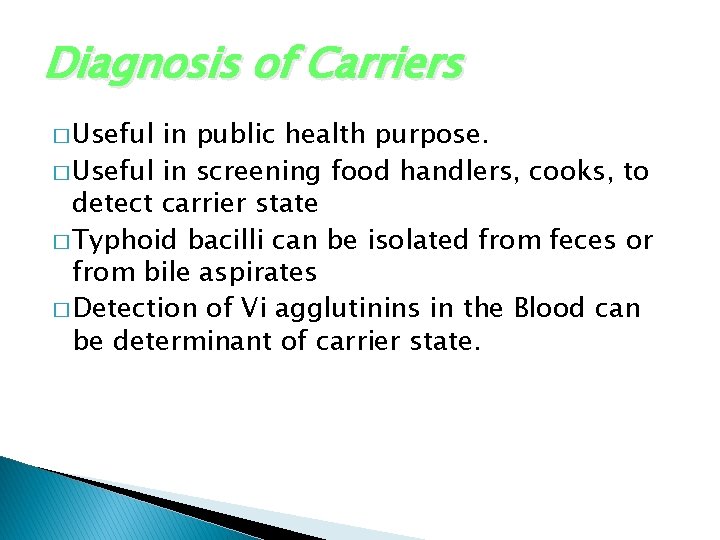 Diagnosis of Carriers

□ Useful in public health purpose.

□ Useful in screening food handlers, cooks, to detect carrier state

□ Typhoid bacilli can be isolated from feces or from bile aspirates

□ Detection of Vi agglutinins in the Blood can be determinant of carrier state.